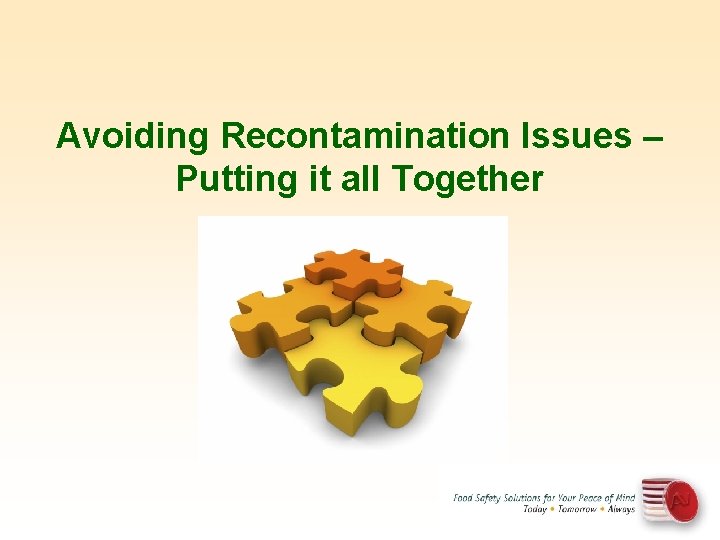 Avoiding Recontamination Issues – Putting it all Together

Food Safety Solutions for Your Peace of Mind
Today • Tomorrow • Always